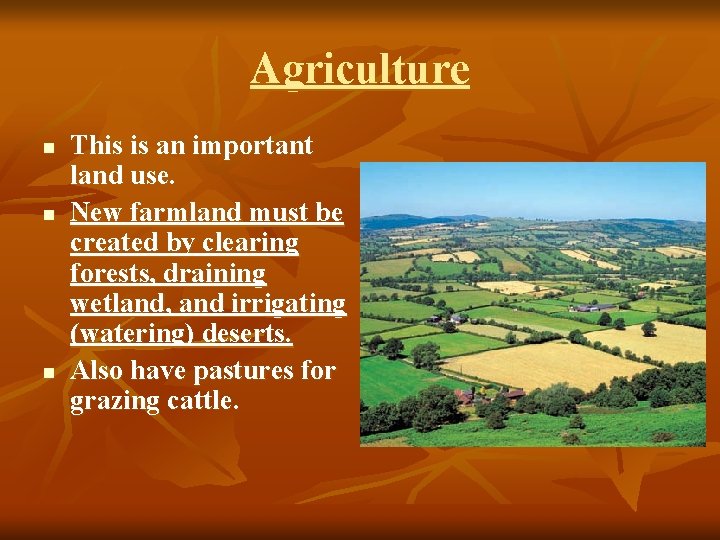 Agriculture

- This is an important land use.
- New farmland must be created by clearing forests, draining wetland, and irrigating (watering) deserts.
- Also have pastures for grazing cattle.